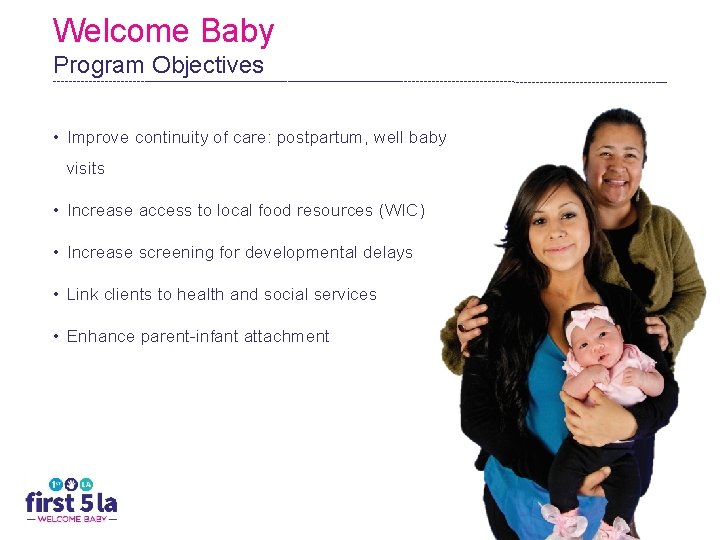 Welcome Baby
Program Objectives

• Improve continuity of care: postpartum, well baby visits

• Increase access to local food resources (WIC)

• Increase screening for developmental delays

• Link clients to health and social services

• Enhance parent-infant attachment

1st 5 LA
first 5 la
— WELCOME BABY —